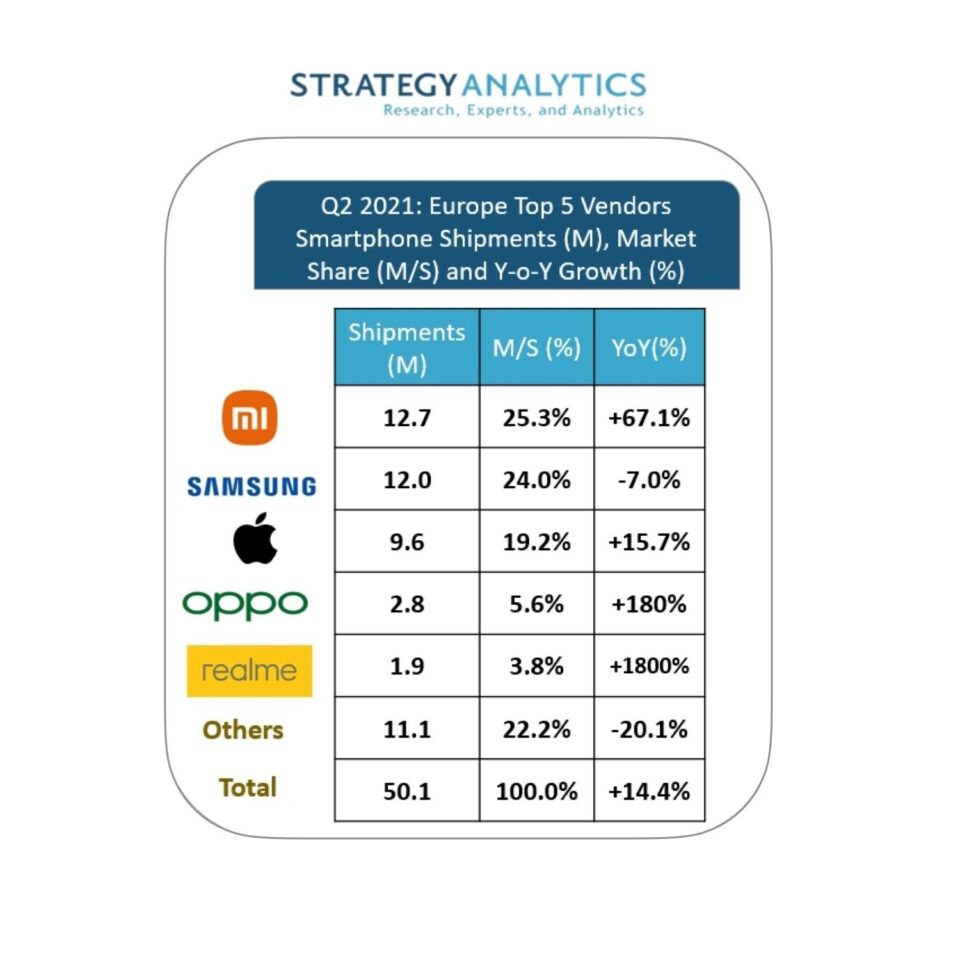 STRATEGY ANALYTICS
Research, Experts, and Analytics

Q2 2021: Europe Top 5 Vendors Smartphone Shipments (M), Market Share (M/S) and Y-o-Y Growth (%)

| | Shipments (M) | M/S (%) | YoY(%) |
|---|---|---|---|
| mi | 12.7 | 25.3% | +67.1% |
| SAMSUNG | 12.0 | 24.0% | -7.0% |
| | 9.6 | 19.2% | +15.7% |
| oppo | 2.8 | 5.6% | +180% |
| realme | 1.9 | 3.8% | +1800% |
| Others | 11.1 | 22.2% | -20.1% |
| Total | 50.1 | 100.0% | +14.4% |